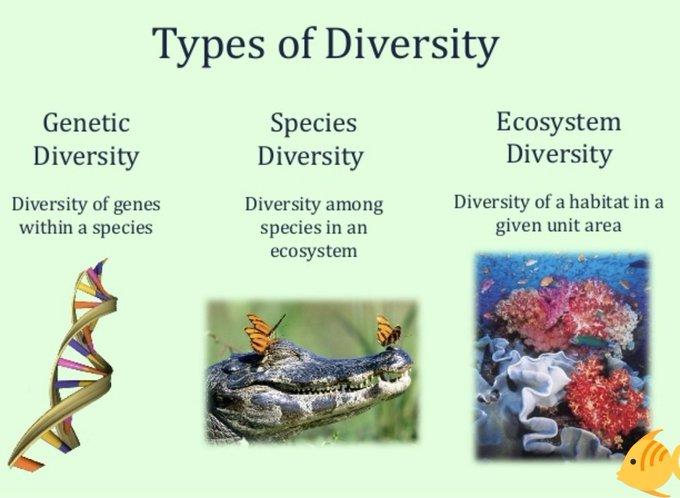 Types of Diversity

Genetic Diversity

Diversity of genes within a species

Species Diversity

Diversity among species in an ecosystem

Ecosystem Diversity

Diversity of a habitat in a given unit area